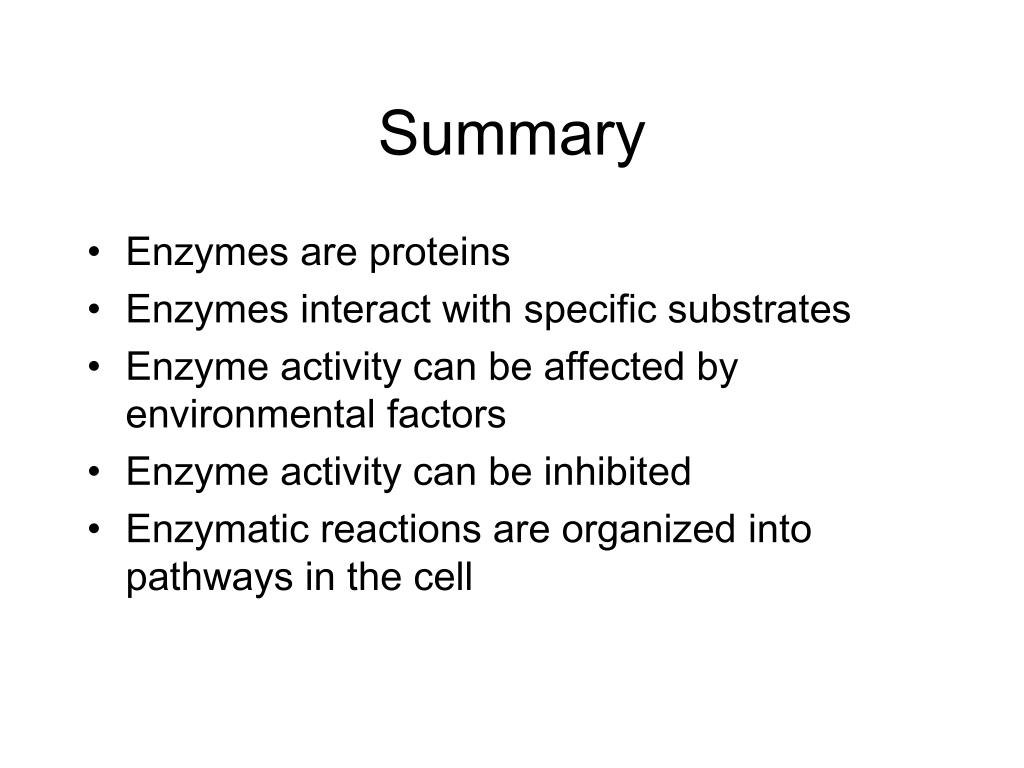 Summary

• Enzymes are proteins
• Enzymes interact with specific substrates
• Enzyme activity can be affected by environmental factors
• Enzyme activity can be inhibited
• Enzymatic reactions are organized into pathways in the cell